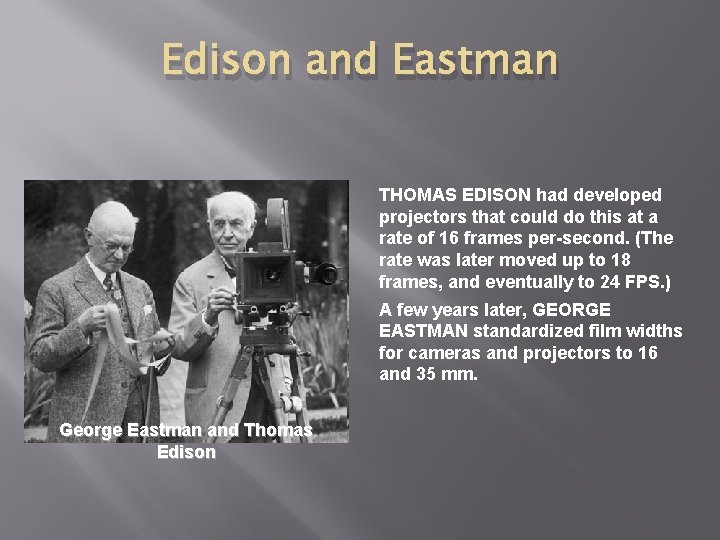 Edison and Eastman

George Eastman and Thomas Edison

THOMAS EDISON had developed projectors that could do this at a rate of 16 frames per-second. (The rate was later moved up to 18 frames, and eventually to 24 FPS.)

A few years later, GEORGE EASTMAN standardized film widths for cameras and projectors to 16 and 35 mm.